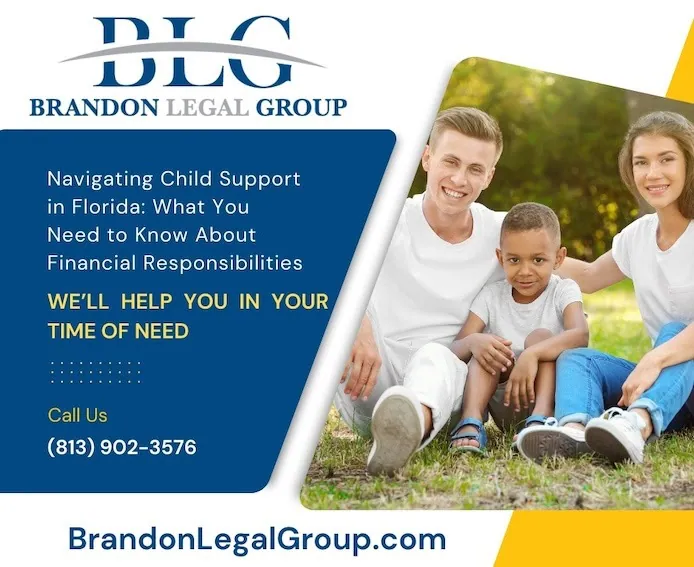 BLG
BRANDON LEGAL GROUP

Navigating Child Support in Florida: What You Need to Know About Financial Responsibilities

WE'LL HELP YOU IN YOUR TIME OF NEED

Call Us
(813) 902-3576

BrandonLegalGroup.com